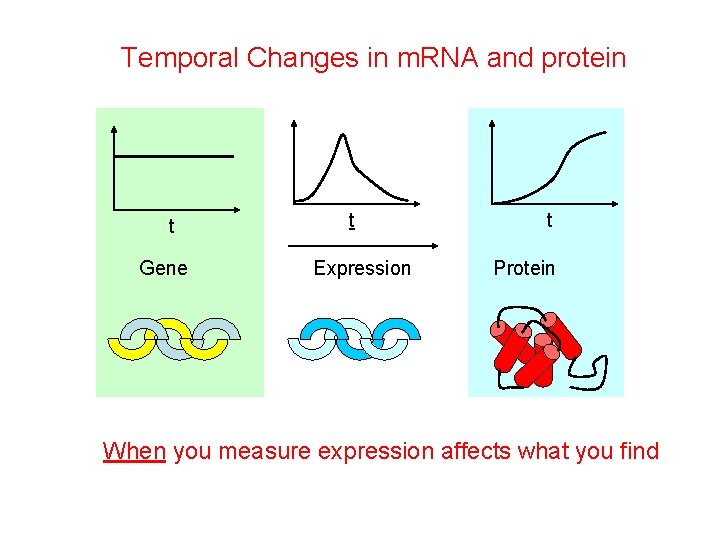 Temporal Changes in mRNA and protein

t

Gene

t

Expression

t

Protein

When you measure expression affects what you find